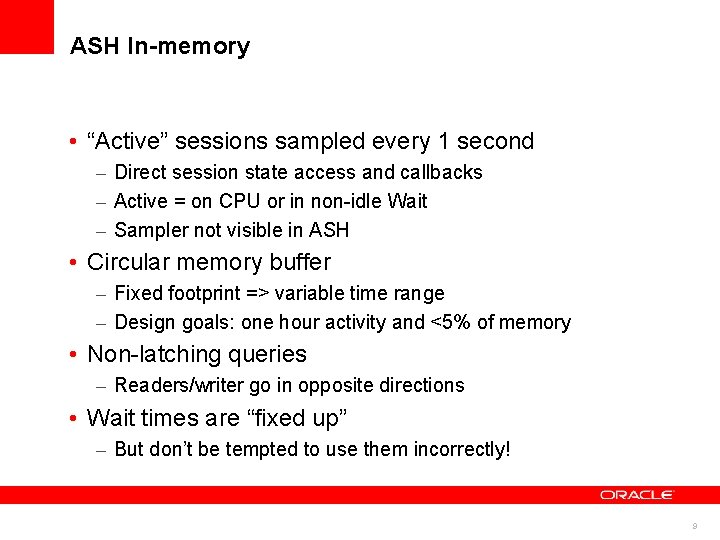 ASH In-memory

• "Active" sessions sampled every 1 second
- Direct session state access and callbacks
- Active = on CPU or in non-idle Wait
- Sampler not visible in ASH
• Circular memory buffer
- Fixed footprint => variable time range
- Design goals: one hour activity and <5% of memory
• Non-latching queries
- Readers/writer go in opposite directions
• Wait times are "fixed up"
- But don't be tempted to use them incorrectly!

ORACLE

9